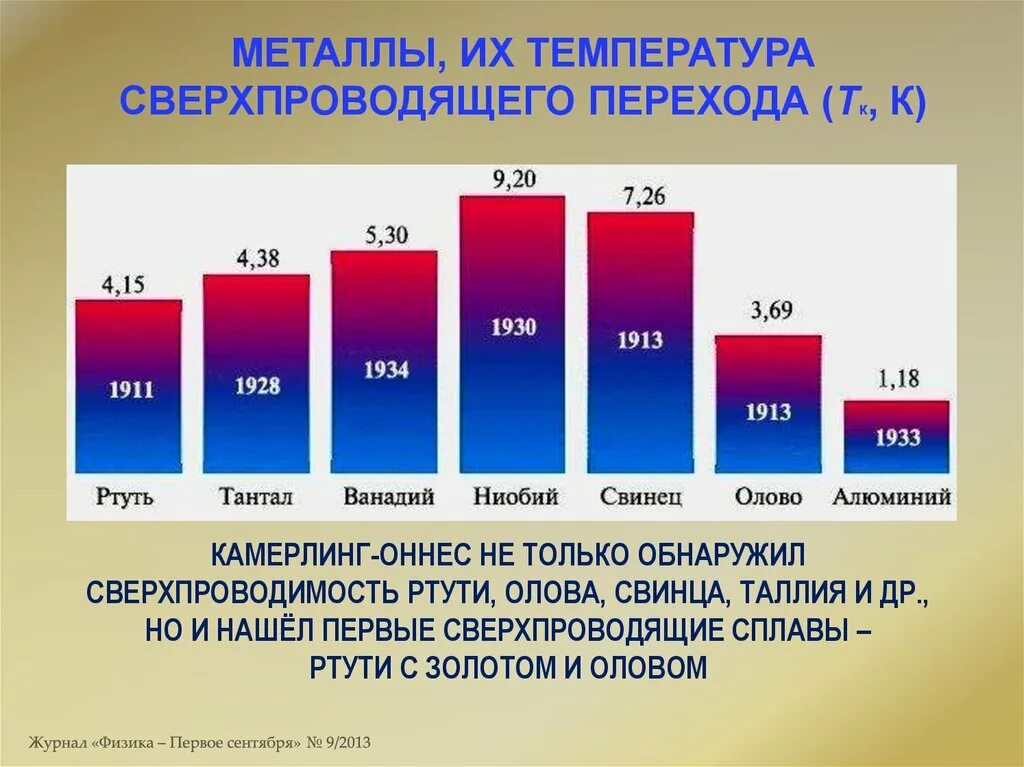 МЕТАЛЛЫ, ИХ ТЕМПЕРАТУРА СВЕРХПРОВОДЯЩЕГО ПЕРЕХОДА ($T_к$, К)

4,15
1911
Ртуть

4,38
1928
Тантал

5,30
1934
Ванадий

9,20
1930
Ниобий

7,26
1913
Свинец

3,69
1913
Олово

1,18
1933
Алюминий

КАМЕРЛИНГ-ОННЕС НЕ ТОЛЬКО ОБНАРУЖИЛ СВЕРХПРОВОДИМОСТЬ РТУТИ, ОЛОВА, СВИНЦА, ТАЛЛИЯ И ДР., НО И НАШЁЛ ПЕРВЫЕ СВЕРХПРОВОДЯЩИЕ СПЛАВЫ – РТУТИ С ЗОЛОТОМ И ОЛОВОМ

Журнал «Физика – Первое сентября» № 9/2013